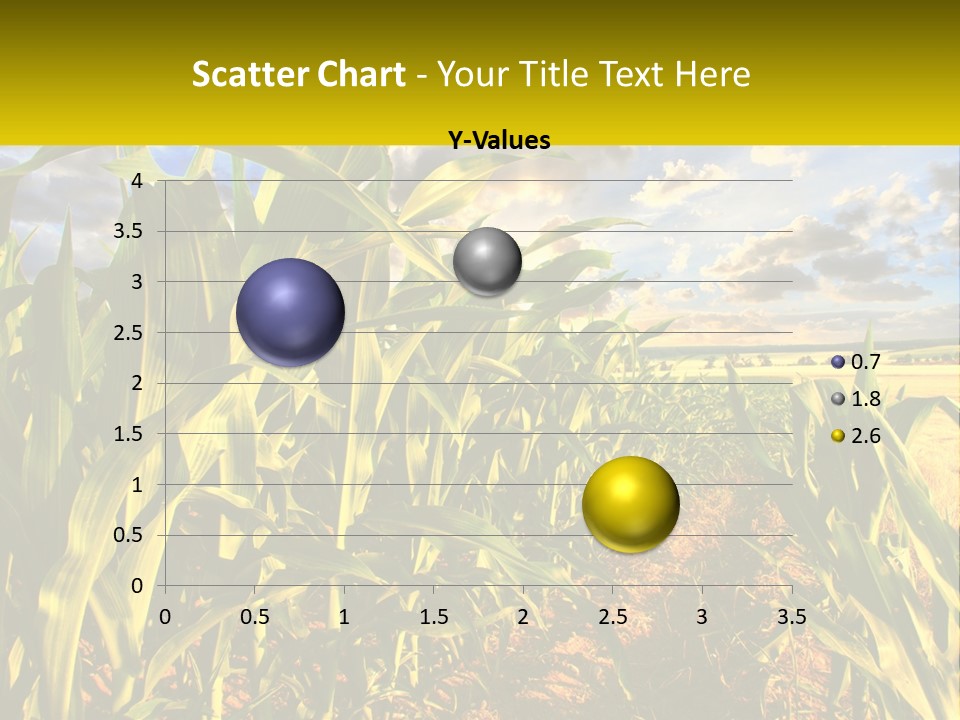 Scatter Chart - Your Title Text Here

Y-Values

4
3.5
3
2.5
2
1.5
1
0.5
0

0 0.5 1 1.5 2 2.5 3 3.5

0.7
1.8
2.6